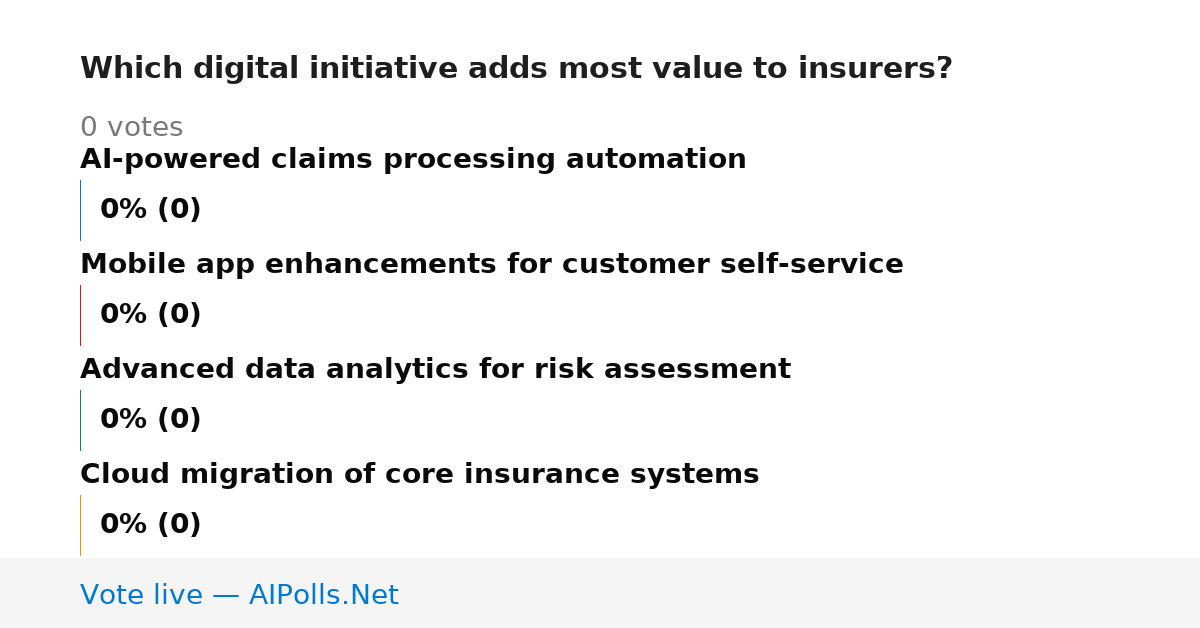 Which digital initiative adds most value to insurers?

0 votes

AI-powered claims processing automation

0% (0)

Mobile app enhancements for customer self-service

0% (0)

Advanced data analytics for risk assessment

0% (0)

Cloud migration of core insurance systems

0% (0)

Vote live — AIPolls.Net